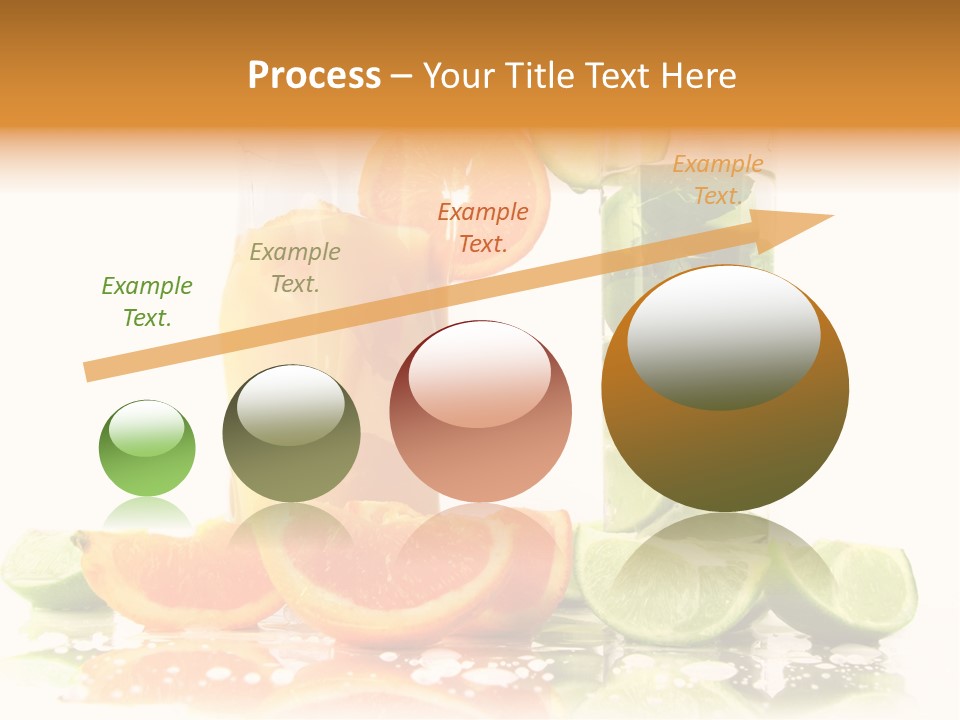 Process – Your Title Text Here

Example Text.

Example Text.

Example Text.

Example Text.